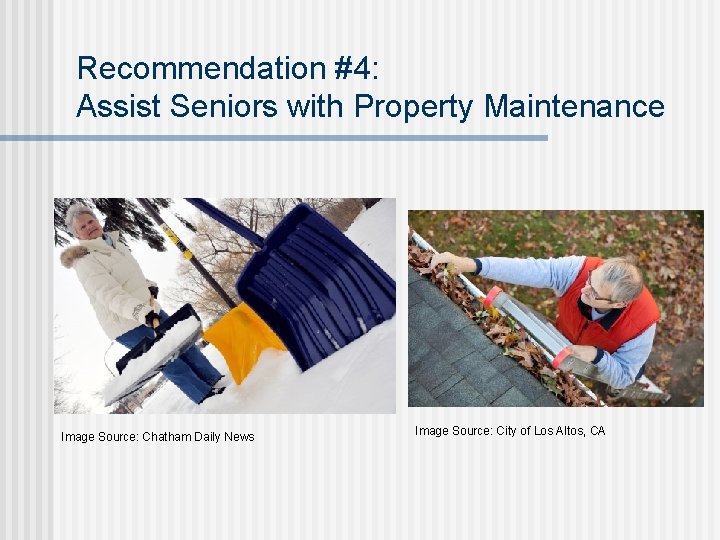 Recommendation #4:
Assist Seniors with Property Maintenance

Image Source: Chatham Daily News

Image Source: City of Los Altos, CA